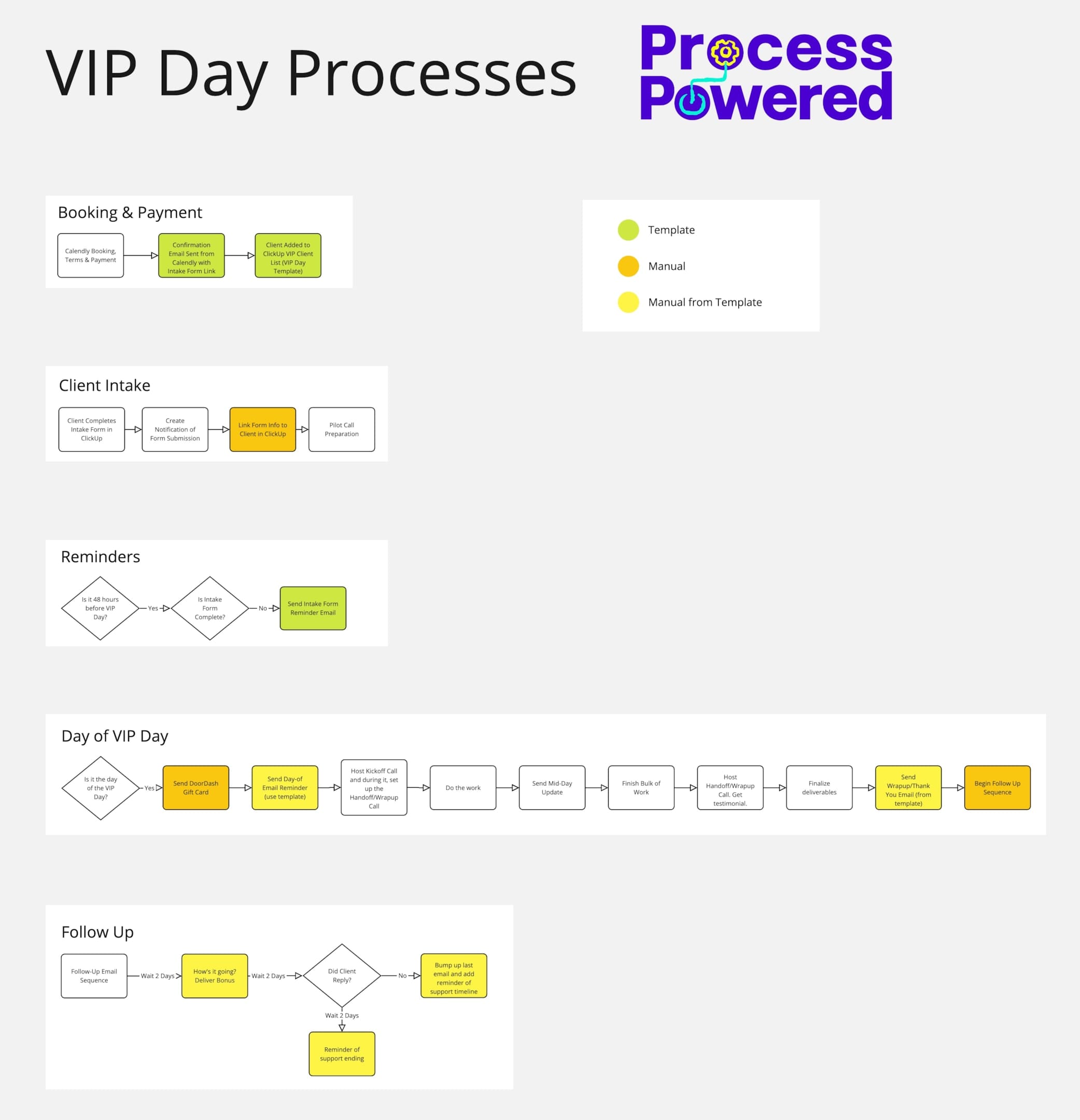 VIP Day Processes

Process Powered

Booking & Payment

Calendly Booking, Terms & Payment

Confirmation Email Sent from Calendly with Intake Form Link

Client Added to ClickUp VIP Client List (VIP Day Template)

Template

Manual

Manual from Template

Client Intake

Client Completes Intake Form in ClickUp

Create Notification of Form Submission

Link Form Info to Client in ClickUp

Pilot Call Preparation

Reminders

Is it 48 hours before VIP Day?

Yes

Is Intake Form Complete?

No

Send Intake Form Reminder Email

Day of VIP Day

Is it the day of the VIP Day?

Yes

Send DoorDash Gift Card

Send Day-of Email Reminder (use template)

Host Kickoff Call and during it, set up the Handoff/Wrapup Call

Do the work

Send Mid-Day Update

Finish Bulk of Work

Host Handoff/Wrapup Call. Get testimonial.

Finalize deliverables

Send Wrapup/Thank You Email (from template)

Begin Follow Up Sequence

Follow Up

Follow-Up Email Sequence

Wait 2 Days

How's it going? Deliver Bonus

Wait 2 Days

Did Client Reply?

No

Bump up last email and add reminder of support timeline

Wait 2 Days

Reminder of support ending